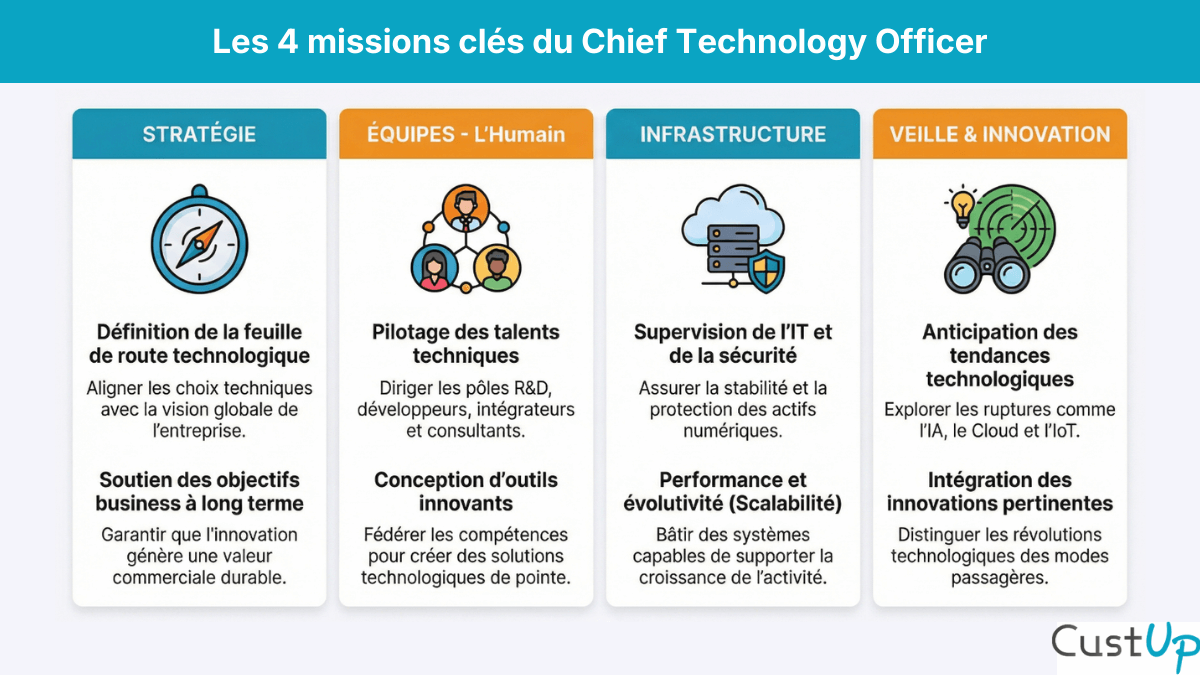 Les 4 missions clés du Chief Technology Officer

STRATÉGIE

Définition de la feuille de route technologique

Aligner les choix techniques avec la vision globale de l'entreprise.

Soutien des objectifs business à long terme

Garantir que l'innovation génère une valeur commerciale durable.

ÉQUIPES - L'Humain

Pilotage des talents techniques

Diriger les pôles R&D, développeurs, intégrateurs et consultants.

Conception d'outils innovants

Fédérer les compétences pour créer des solutions technologiques de pointe.

INFRASTRUCTURE

Supervision de l'IT et de la sécurité

Assurer la stabilité et la protection des actifs numériques.

Performance et évolutivité (Scalabilité)

Bâtir des systèmes capables de supporter la croissance de l'activité.

VEILLE & INNOVATION

Anticipation des tendances technologiques

Explorer les ruptures comme l'IA, le Cloud et l'IoT.

Intégration des innovations pertinentes

Distinguer les révolutions technologiques des modes passagères.

CustUp